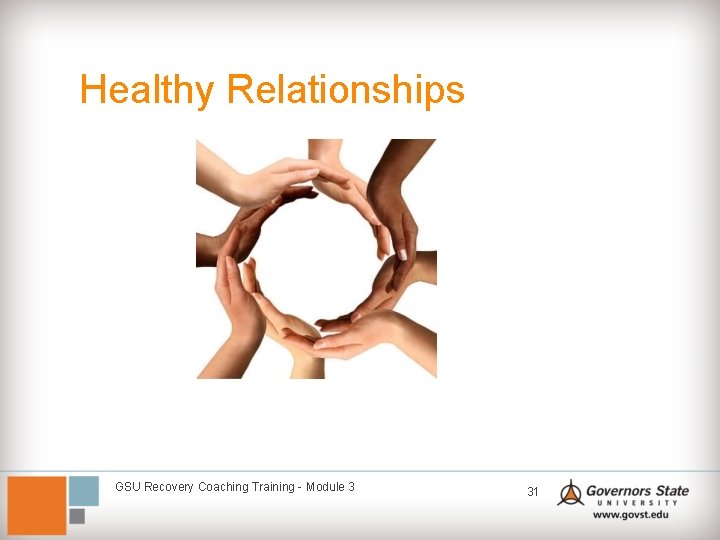 Healthy Relationships

GSU Recovery Coaching Training - Module 3

31

Governors State
UNIVERSITY
www.govst.edu